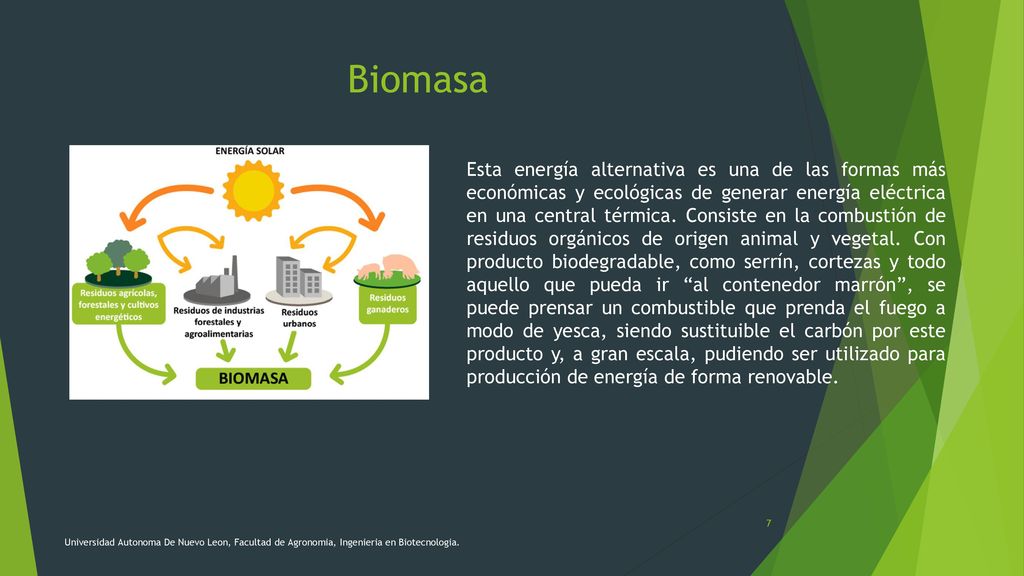 Biomasa

ENERGÍA SOLAR

Residuos agrícolas, forestales y cultivos energéticos

Residuos de industrias forestales y agroalimentarias

Residuos urbanos

Residuos ganaderos

BIOMASA

Esta energía alternativa es una de las formas más económicas y ecológicas de generar energía eléctrica en una central térmica. Consiste en la combustión de residuos orgánicos de origen animal y vegetal. Con producto biodegradable, como serrín, cortezas y todo aquello que pueda ir “al contenedor marrón”, se puede prensar un combustible que prenda el fuego a modo de yesca, siendo sustituible el carbón por este producto y, a gran escala, pudiendo ser utilizado para producción de energía de forma renovable.

7

Universidad Autonoma De Nuevo Leon, Facultad de Agronomia, Ingenieria en Biotecnologia.